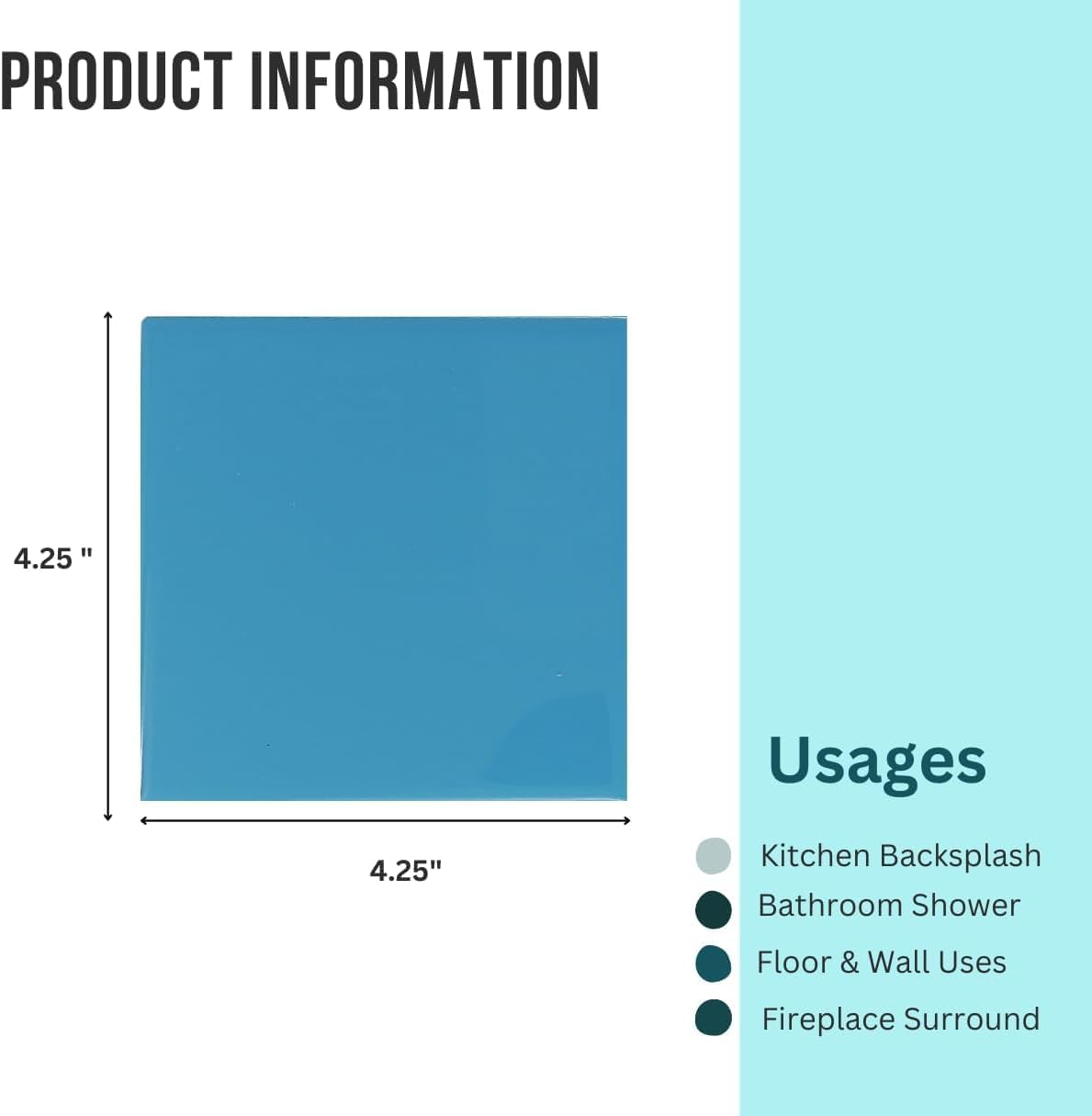 PRODUCT INFORMATION

4.25 "

4.25"

Usages

Kitchen Backsplash

Bathroom Shower

Floor & Wall Uses

Fireplace Surround